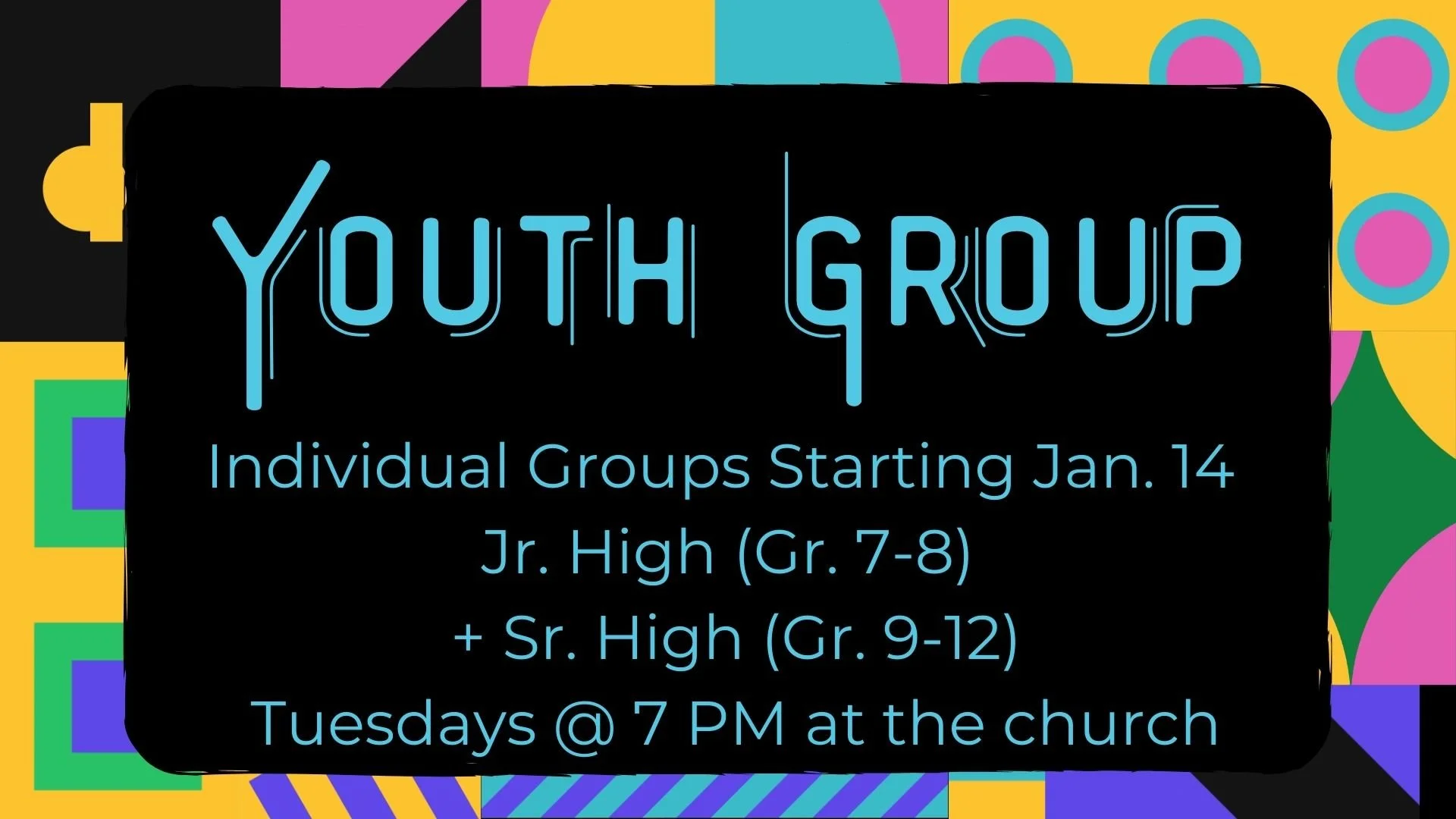 YOUTH GROUP

Individual Groups Starting Jan. 14
Jr. High (Gr. 7-8)
+ Sr. High (Gr. 9-12)
Tuesdays @ 7 PM at the church